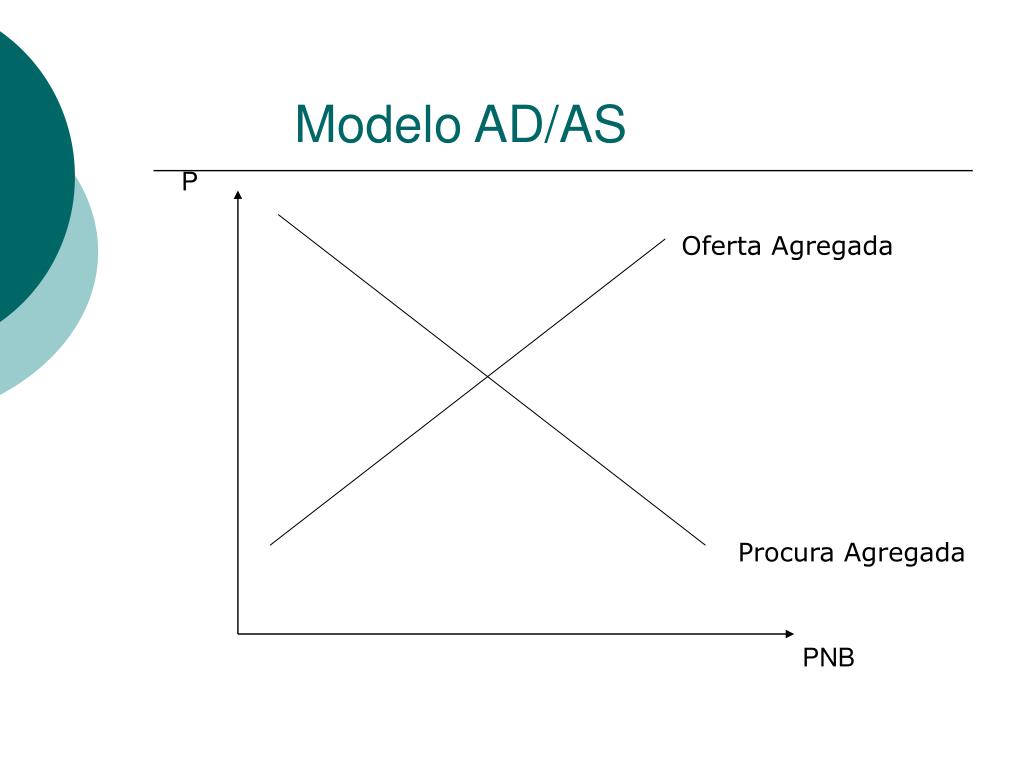 Modelo AD/AS

P

Oferta Agregada

Procura Agregada

PNB